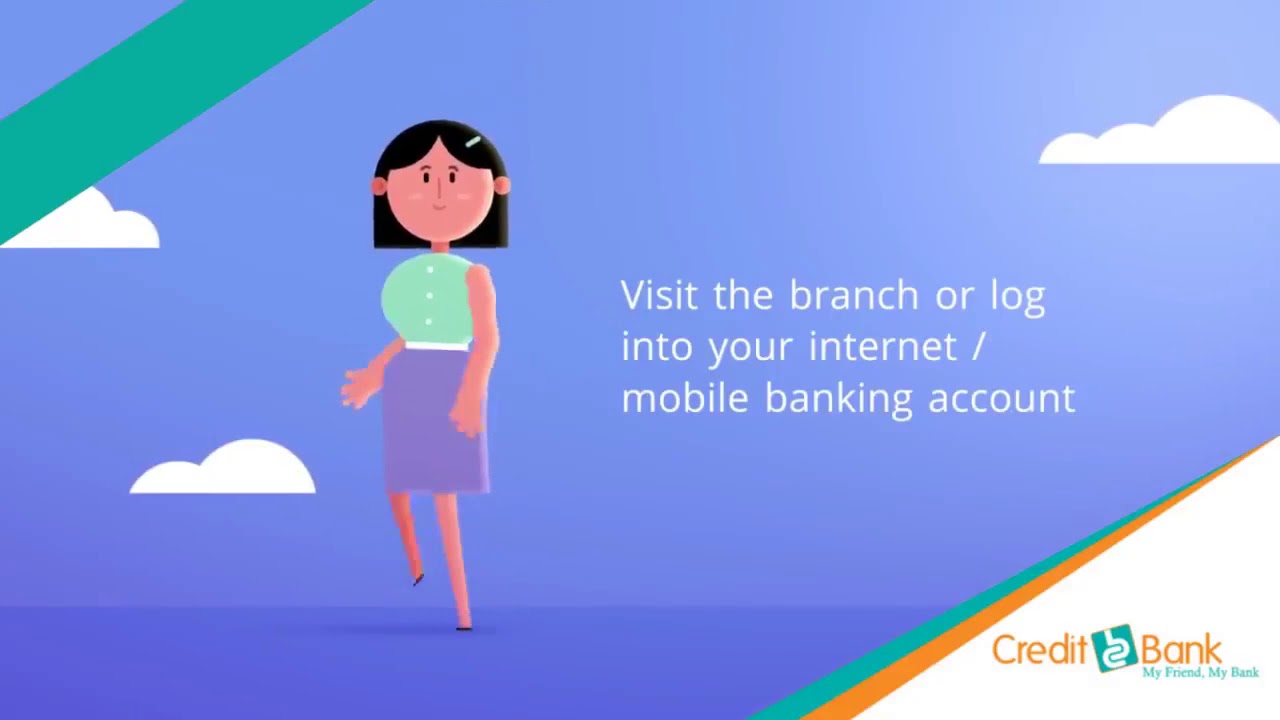 Visit the branch or log into your internet / mobile banking account

Credit Bank
My Friend, My Bank